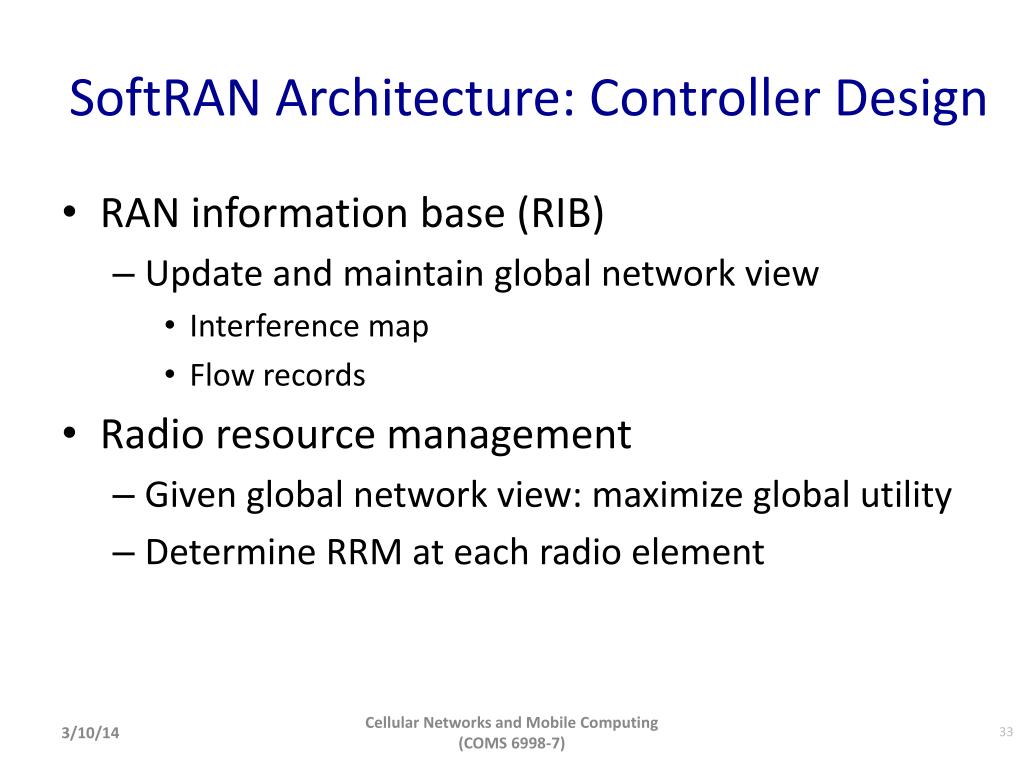 SoftRAN Architecture: Controller Design

• RAN information base (RIB)
– Update and maintain global network view
• Interference map
• Flow records
• Radio resource management
– Given global network view: maximize global utility
– Determine RRM at each radio element

3/10/14

Cellular Networks and Mobile Computing
(COMS 6998-7)

33